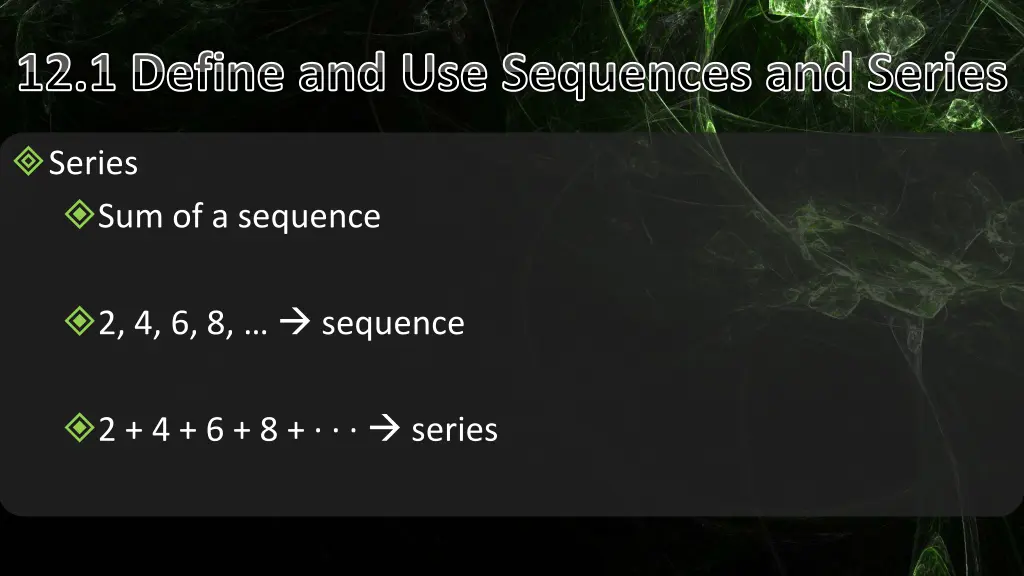 12.1 Define and Use Sequences and Series

Series

Sum of a sequence

2, 4, 6, 8, … → sequence

2 + 4 + 6 + 8 + · · · → series